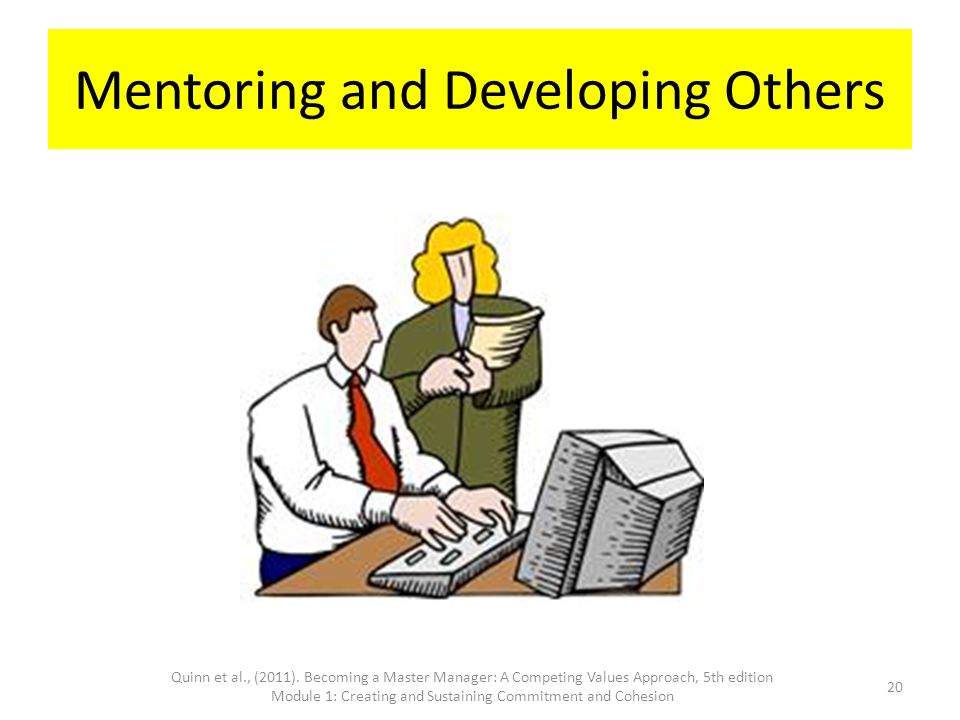 Mentoring and Developing Others

Quinn et al., (2011). Becoming a Master Manager: A Competing Values Approach, 5th edition
Module 1: Creating and Sustaining Commitment and Cohesion

20